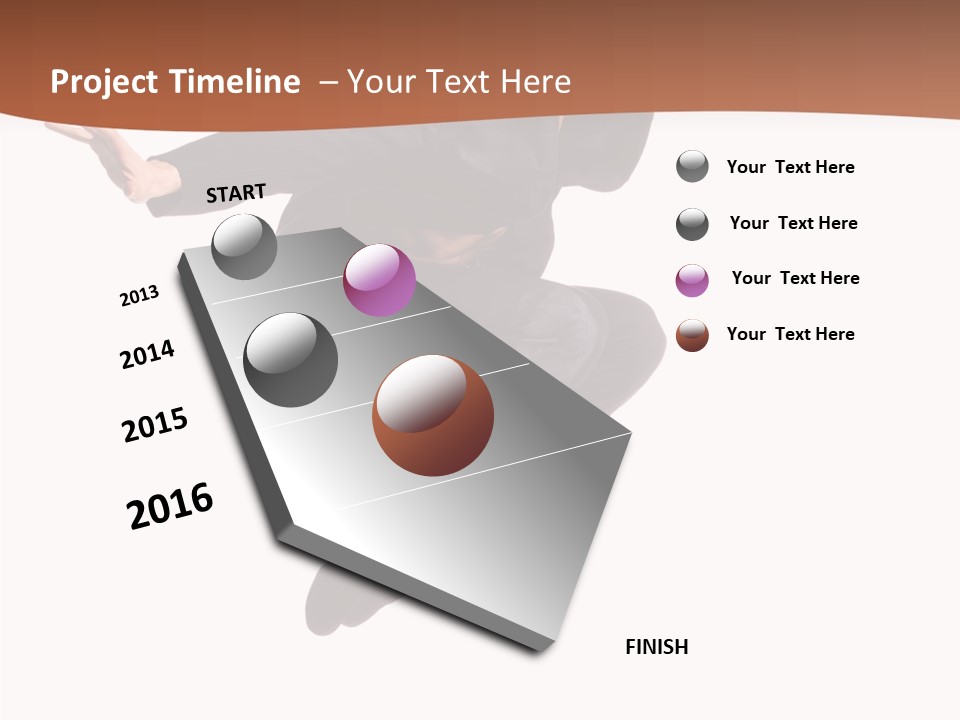 Project Timeline – Your Text Here

START

2013

2014

2015

2016

FINISH

Your Text Here

Your Text Here

Your Text Here

Your Text Here